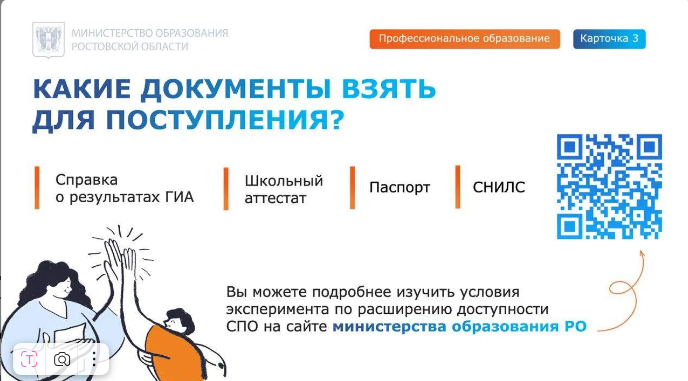 МИНИСТЕРСТВО ОБРАЗОВАНИЯ
РОСТОВСКОЙ ОБЛАСТИ

Профессиональное образование

Карточка 3

КАКИЕ ДОКУМЕНТЫ ВЗЯТЬ ДЛЯ ПОСТУПЛЕНИЯ?

Справка о результатах ГИА

Школьный аттестат

Паспорт

СНИЛС

Вы можете подробнее изучить условия эксперимента по расширению доступности СПО на сайте министерства образования РО